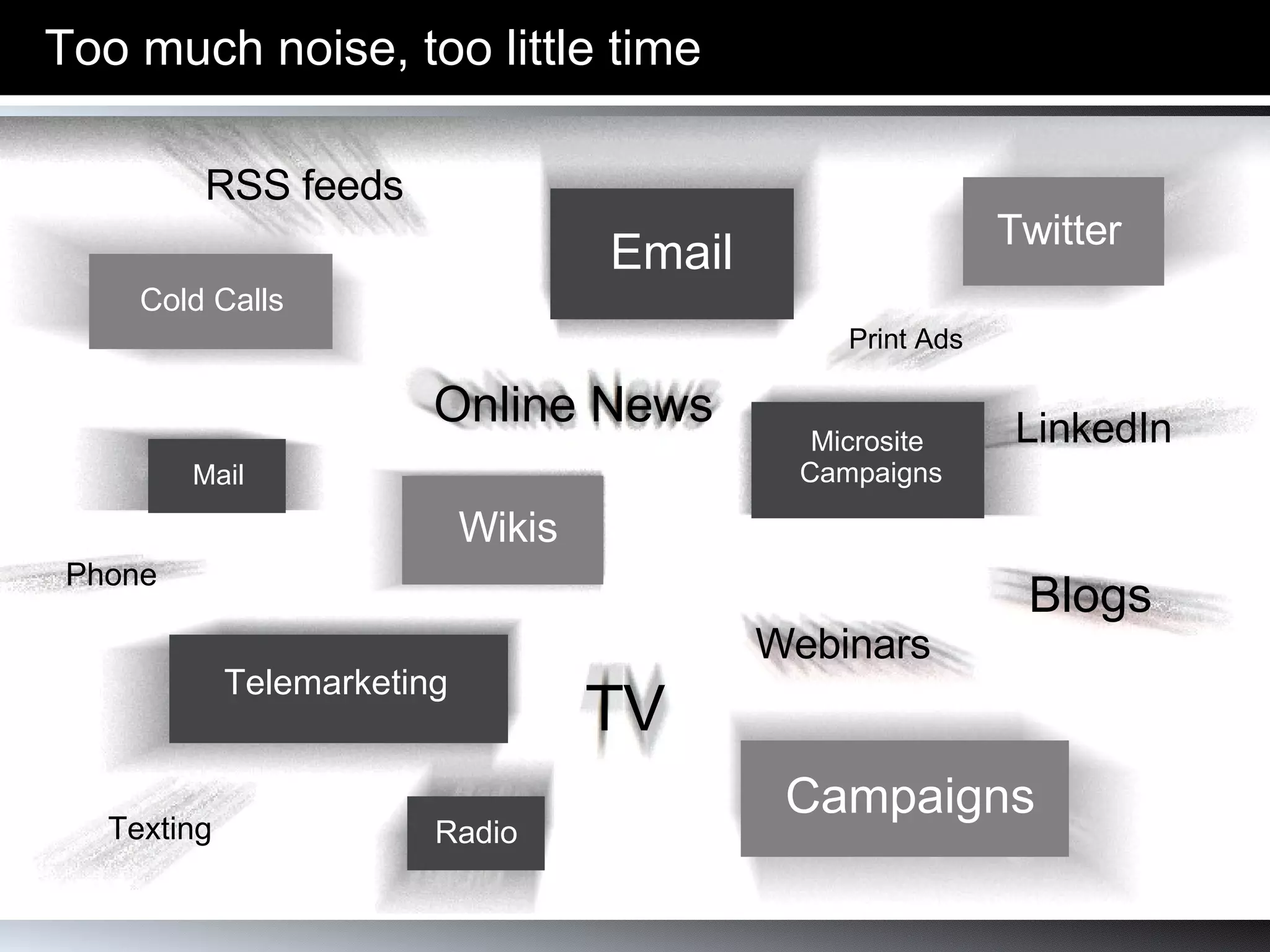 Too much noise, too little time

RSS feeds

Email

Twitter

Cold Calls

Print Ads

Online News

Microsite Campaigns

LinkedIn

Mail

Wikis

Phone

Blogs

Webinars

Telemarketing

TV

Campaigns

Texting

Radio